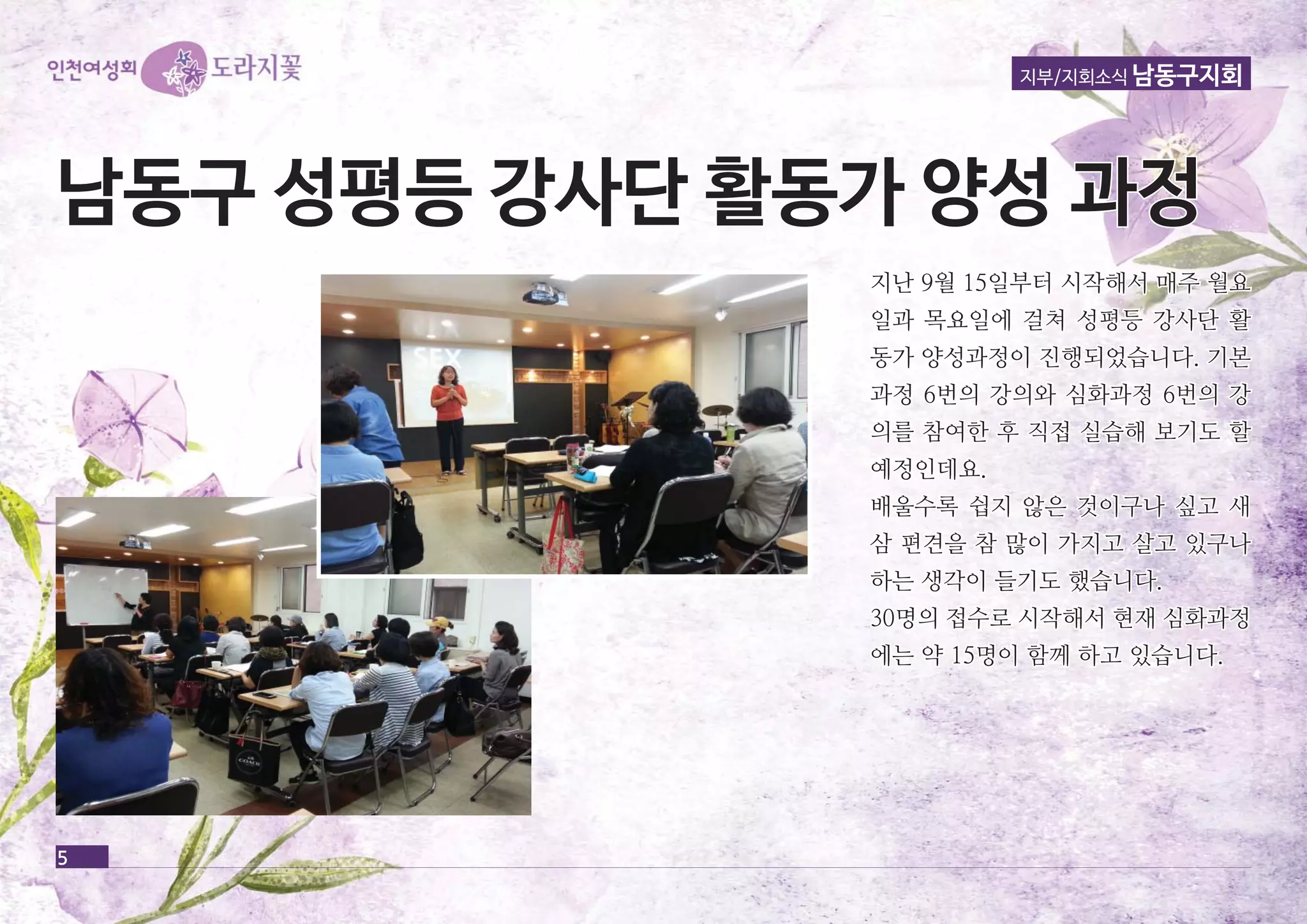 인천여성회 도라지꽃

지부/지회소식 남동구지회

남동구 성평등 강사단 활동가 양성 과정

SEX

COACH

지난 9월 15일부터 시작해서 매주 월요일과 목요일에 걸쳐 성평등 강사단 활동가 양성과정이 진행되었습니다. 기본과정 6번의 강의와 심화과정 6번의 강의를 참여한 후 직접 실습해 보기도 할 예정인데요.

배울수록 쉽지 않은 것이구나 싶고 새삼 편견을 참 많이 가지고 살고 있구나 하는 생각이 들기도 했습니다.

30명의 접수로 시작해서 현재 심화과정에는 약 15명이 함께 하고 있습니다.

5